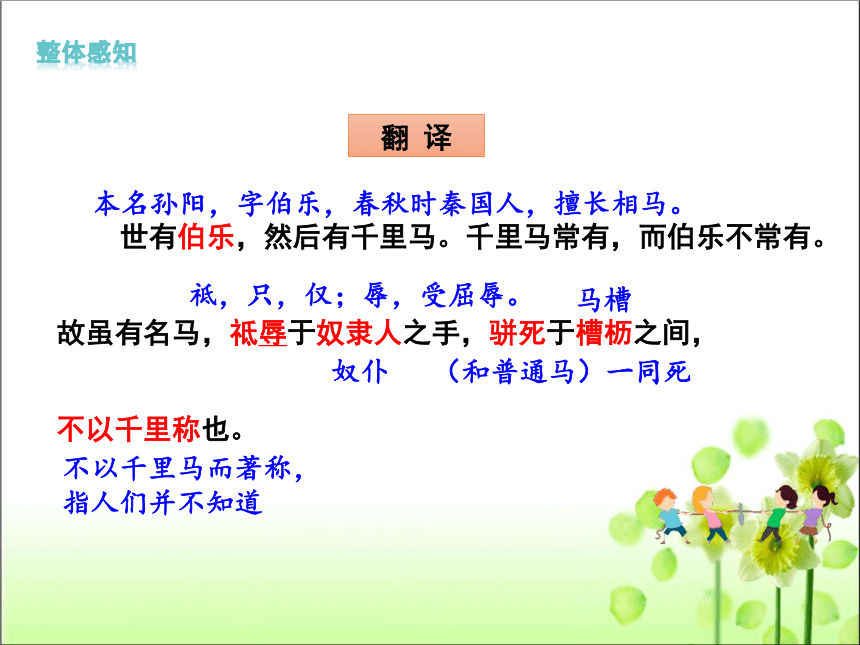 整体感知

翻 译

本名孙阳，字伯乐，春秋时秦国人，擅长相马。

世有伯乐，然后有千里马。千里马常有，而伯乐不常有。

祇，只，仅；辱，受屈辱。　　马槽

故虽有名马，祇辱于奴隶人之手，骈死于槽枥之间，

奴仆　　（和普通马）一同死

不以千里称也。

不以千里马而著称，
指人们并不知道